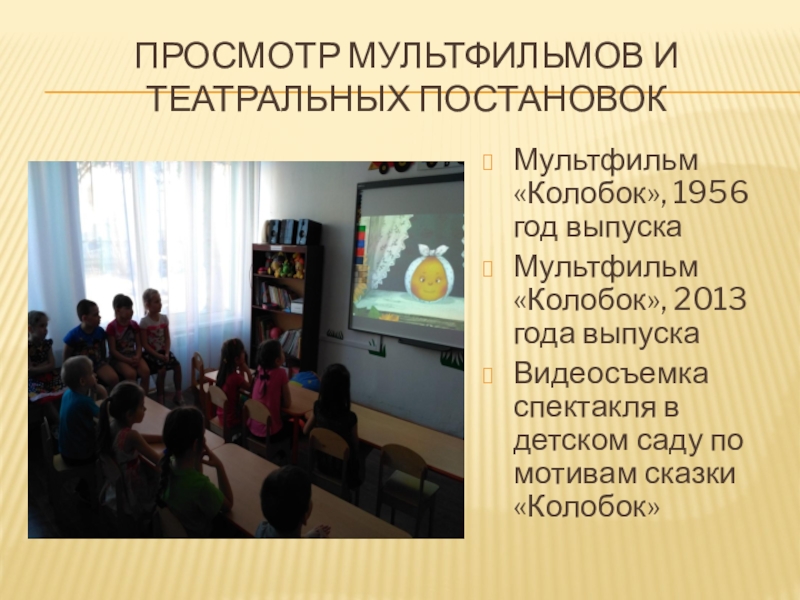 ПРОСМОТР МУЛЬТФИЛЬМОВ И ТЕАТРАЛЬНЫХ ПОСТАНОВОК

Мультфильм «Колобок», 1956 год выпуска

Мультфильм «Колобок», 2013 года выпуска

Видеосъемка спектакля в детском саду по мотивам сказки «Колобок»